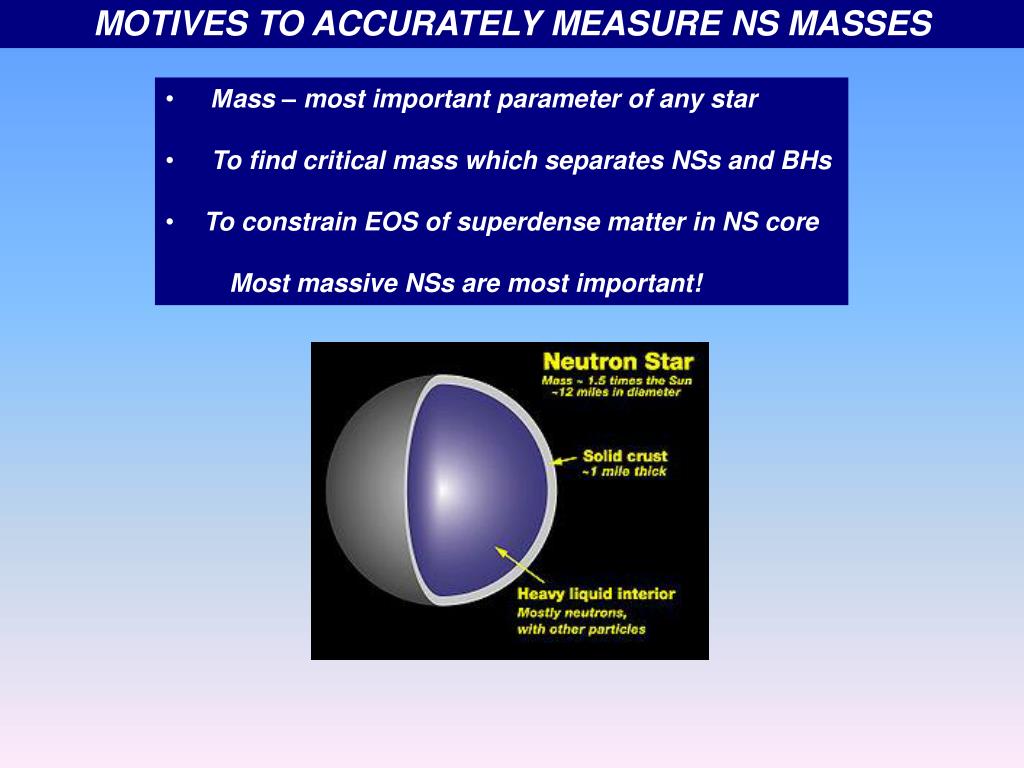 MOTIVES TO ACCURATELY MEASURE NS MASSES

• Mass – most important parameter of any star

• To find critical mass which separates NSs and BHs

• To constrain EOS of superdense matter in NS core

Most massive NSs are most important!

Neutron Star
Mass ~ 1.5 times the Sun
~12 miles in diameter

Solid crust
~1 mile thick

Heavy liquid interior
Mostly neutrons,
with other particles